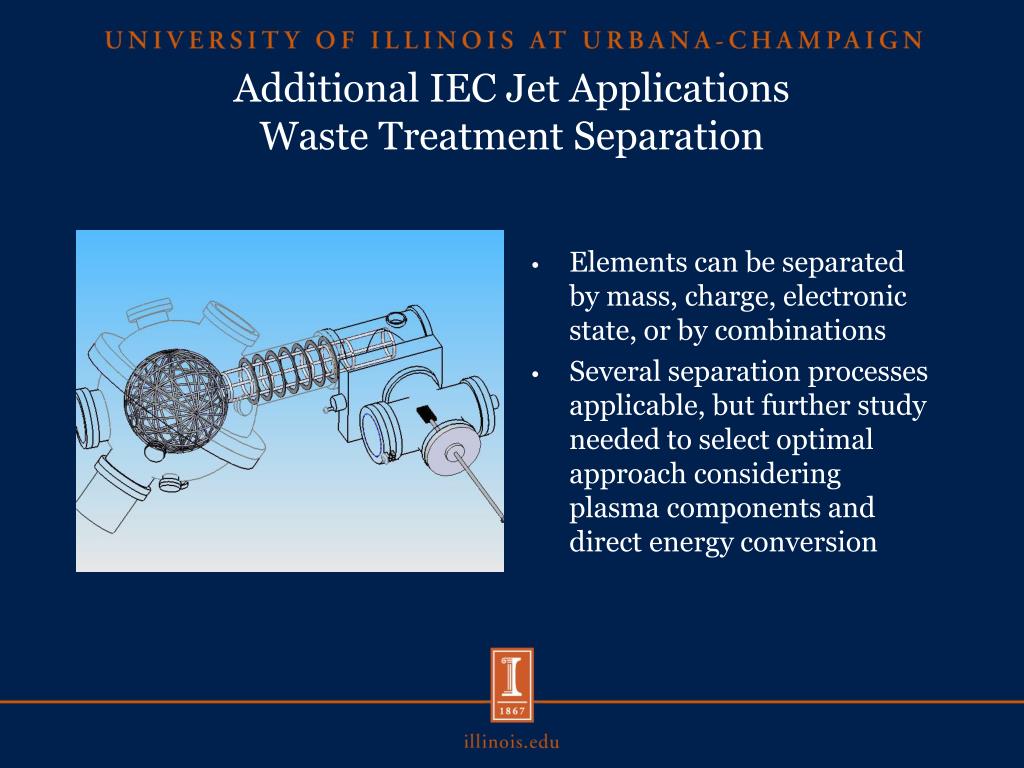 UNIVERSITY OF ILLINOIS AT URBANA-CHAMPAIGN

Additional IEC Jet Applications
Waste Treatment Separation

• Elements can be separated by mass, charge, electronic state, or by combinations

• Several separation processes applicable, but further study needed to select optimal approach considering plasma components and direct energy conversion

I
1867

illinois.edu